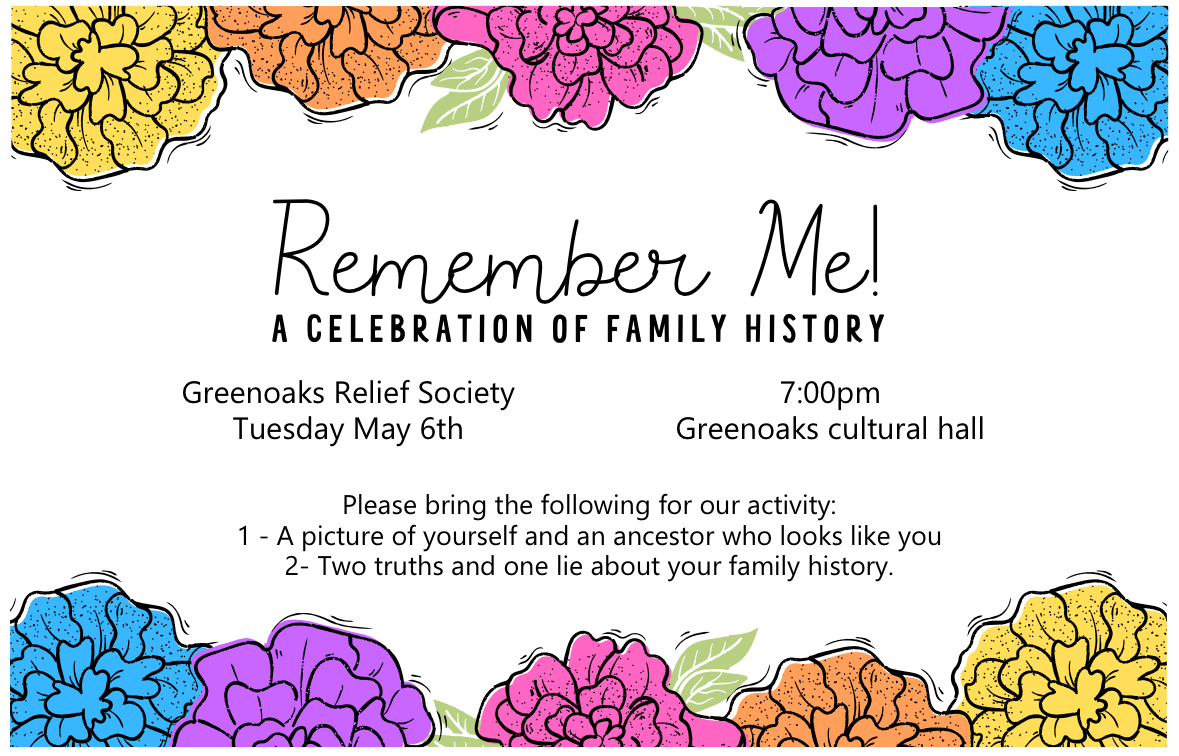 Remember Me!
A CELEBRATION OF FAMILY HISTORY

Greenoaks Relief Society
Tuesday May 6th

7:00pm
Greenoaks cultural hall

Please bring the following for our activity:
1 - A picture of yourself and an ancestor who looks like you
2- Two truths and one lie about your family history.